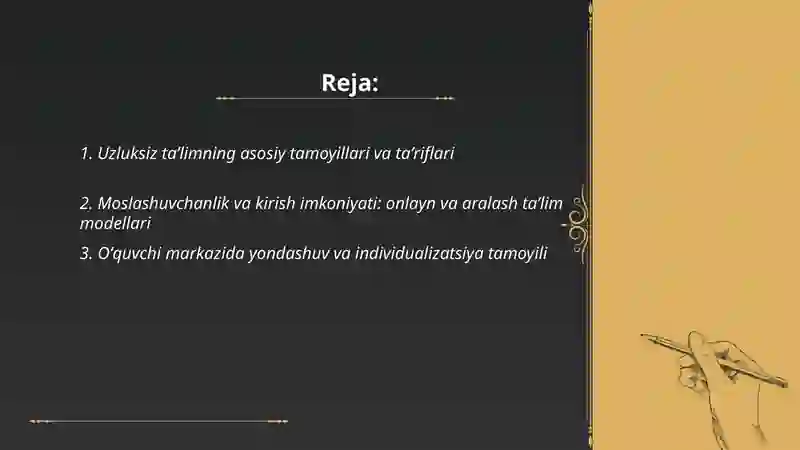 Reja:

1. Uzluksiz ta’limning asosiy tamoyillari va ta’riflari

2. Moslashuvchanlik va kirish imkoniyati: onlayn va aralash ta’lim modellari

3. O’quvchi markazida yondashuv va individualizatsiya tamoyili